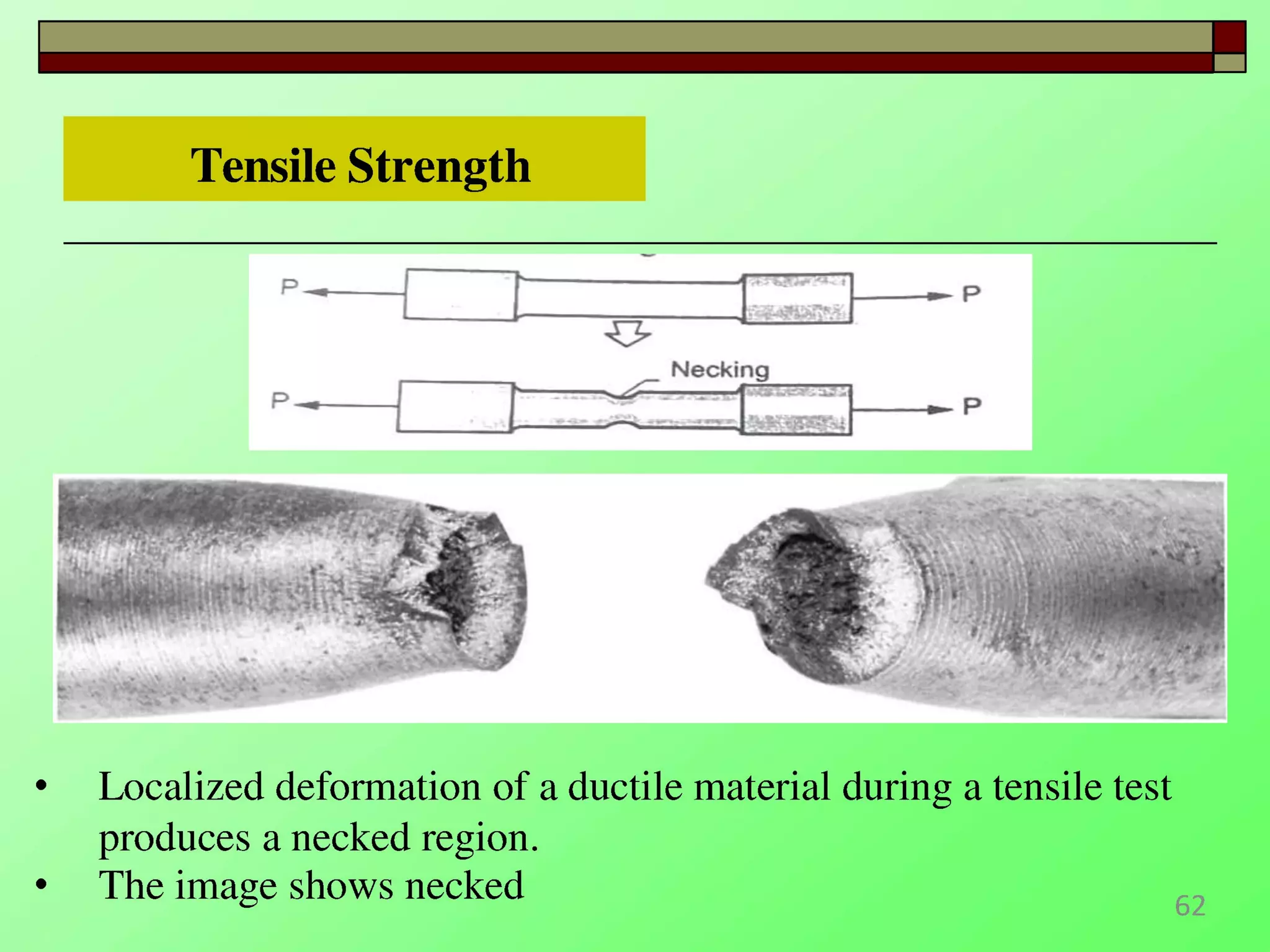 Tensile Strength

P P

Necking

P P

• Localized deformation of a ductile material during a tensile test produces a necked region.
• The image shows necked

62